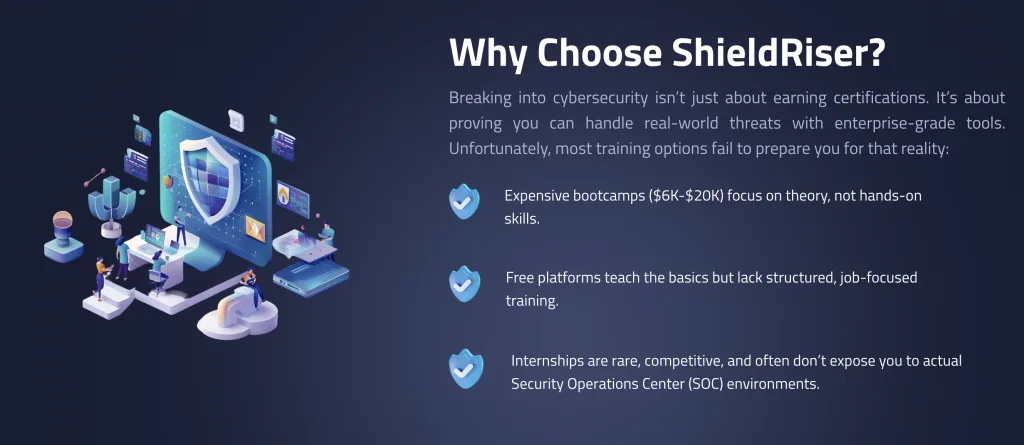 Why Choose ShieldRiser?

Breaking into cybersecurity isn't just about earning certifications. It's about proving you can handle real-world threats with enterprise-grade tools. Unfortunately, most training options fail to prepare you for that reality:

Expensive bootcamps ($6K-$20K) focus on theory, not hands-on skills.

Free platforms teach the basics but lack structured, job-focused training.

Internships are rare, competitive, and often don't expose you to actual Security Operations Center (SOC) environments.